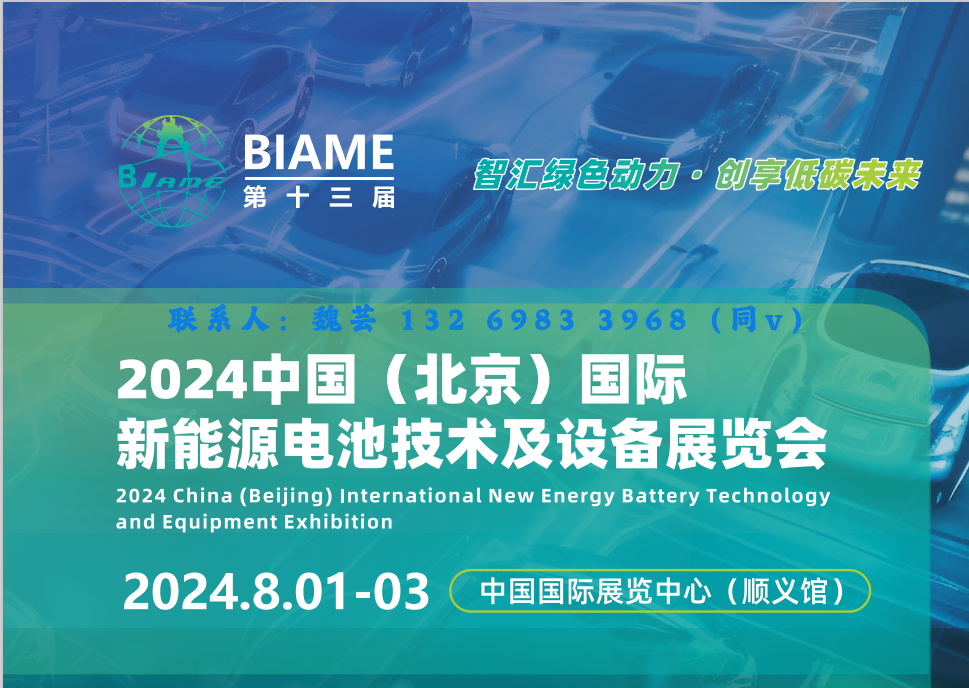 BIame

BIAME
第十三届

智汇绿色动力·创享低碳未来

联系人：魏芸 132 6983 3968（同v）

2024中国（北京）国际
新能源电池技术及设备展览会
2024 China (Beijing) International New Energy Battery Technology and Equipment Exhibition

2024.8.01-03

中国国际展览中心（顺义馆）